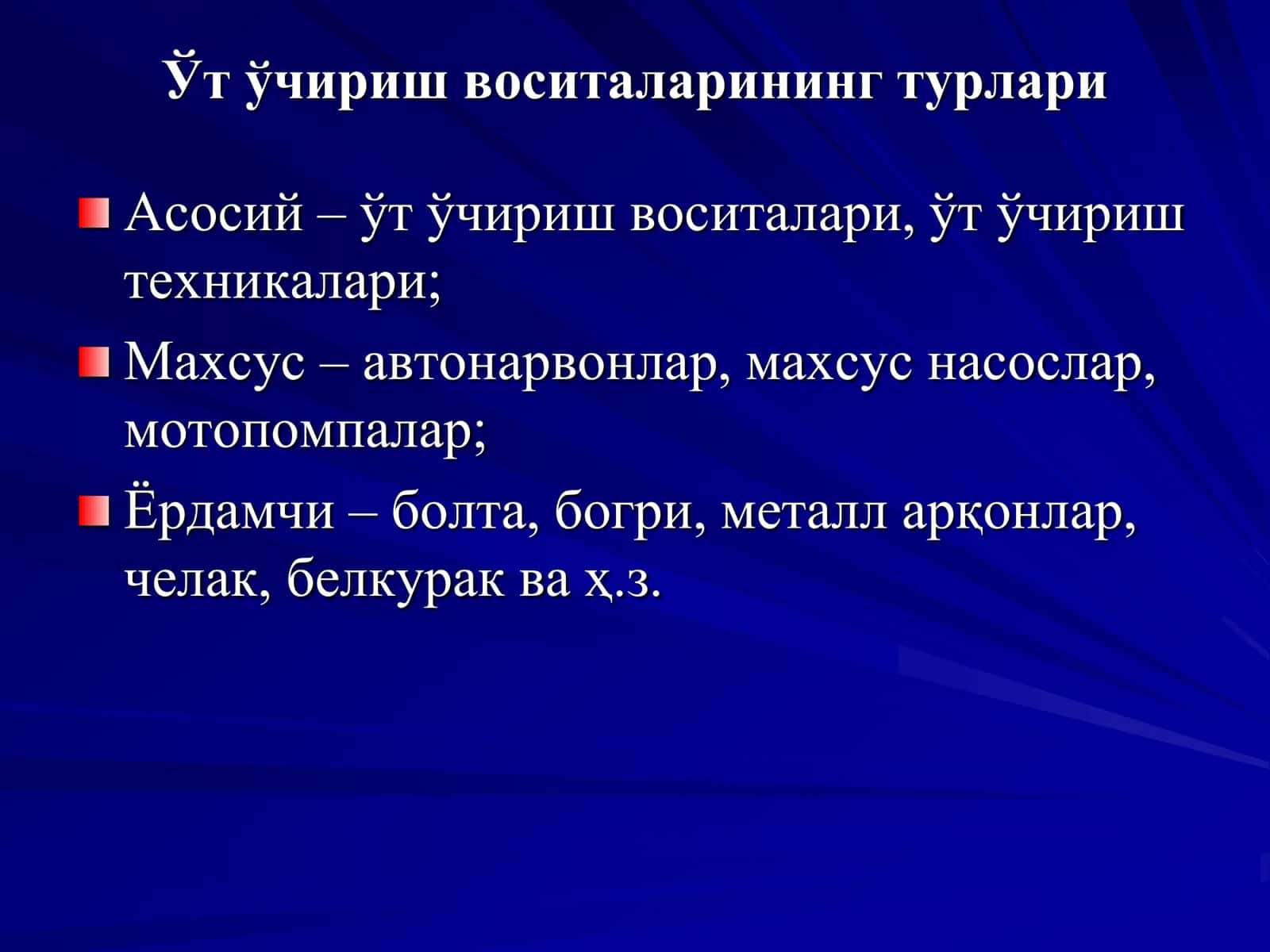 Ўт ўчириш воситаларининг турлари

Асосий – ўт ўчириш воситалари, ўт ўчириш техникалари;

Махсус – автонарвонлар, махсус насослар, мотопомпалар;

Ёрдамчи – болта, богри, металл арқонлар, челак, белкурак ва ҳ.з.